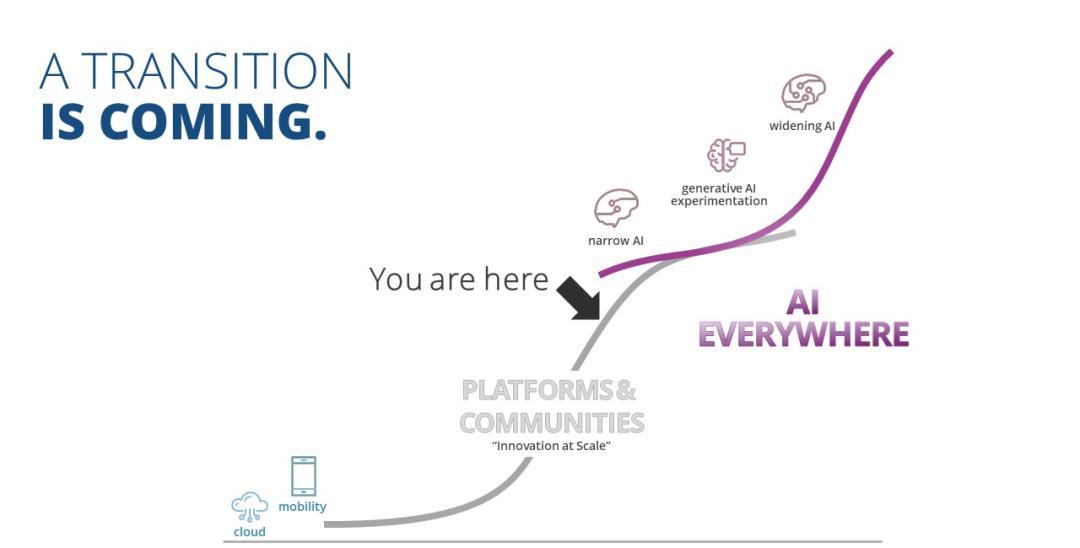 A TRANSITION
IS COMING.

widening AI

generative AI experimentation

narrow AI

You are here

AI
EVERYWHERE

PLATFORMS & COMMUNITIES
"Innovation at Scale"

mobility

cloud